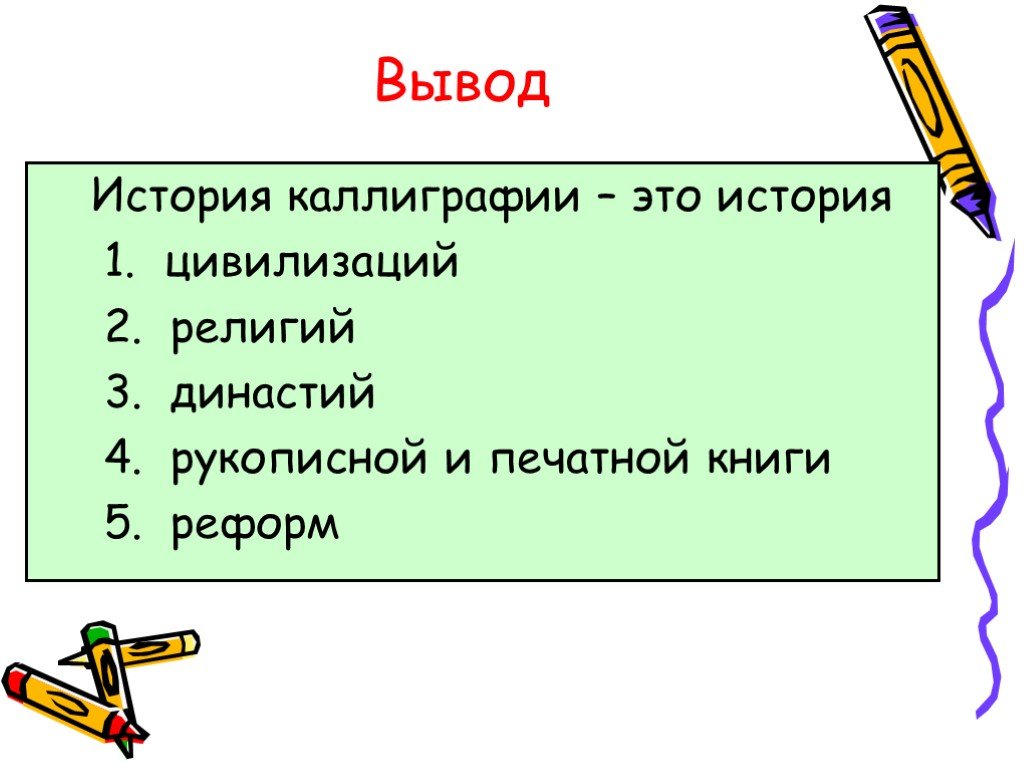 Вывод

История каллиграфии – это история

1. цивилизаций
2. религий
3. династий
4. рукописной и печатной книги
5. реформ